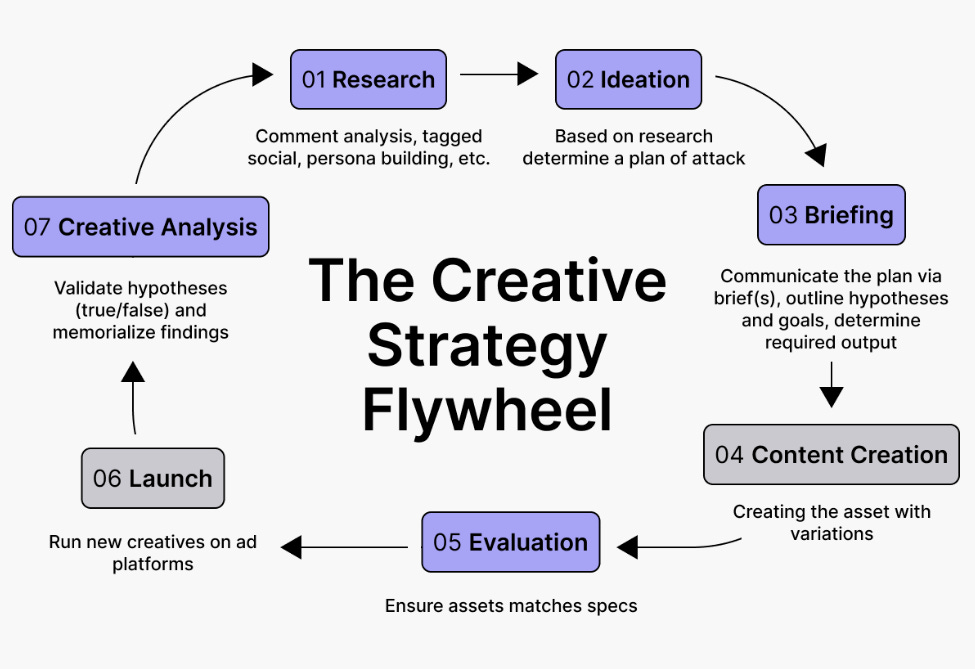 The Creative Strategy Flywheel

01 Research

Comment analysis, tagged social, persona building, etc.

02 Ideation

Based on research determine a plan of attack

03 Briefing

Communicate the plan via brief(s), outline hypotheses and goals, determine required output

04 Content Creation

Creating the asset with variations

05 Evaluation

Ensure assets matches specs

06 Launch

Run new creatives on ad platforms

07 Creative Analysis

Validate hypotheses (true/false) and memorialize findings